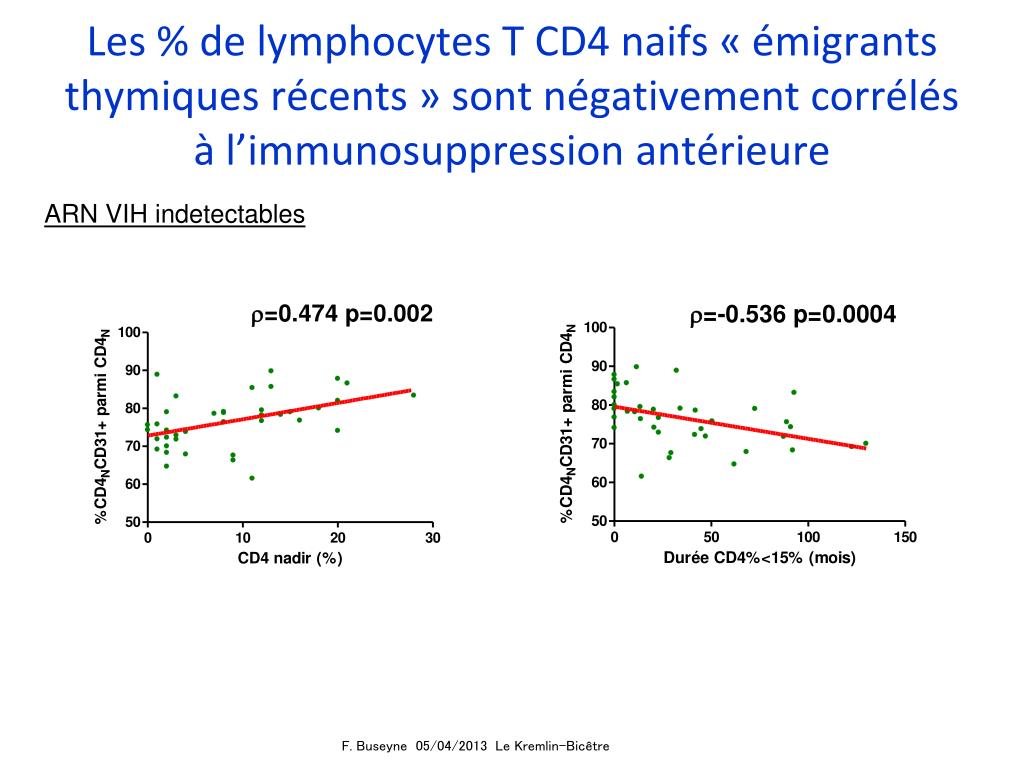 Les % de lymphocytes T CD4 naifs « émigrants thymiques récents » sont négativement corrélés à l'immunosuppression antérieure

ARN VIH indetectables

$\rho$=0.474 p=0.002

%$CD4_N$CD31+ parmi $CD4_N$

100
90
80
70
60
50

0
10
20
30

CD4 nadir (%)

$\rho$=-0.536 p=0.0004

%$CD4_N$CD31+ parmi $CD4_N$

100
90
80
70
60
50

0
50
100
150

Durée CD4%<15% (mois)

F. Buseyne 05/04/2013 Le Kremlin-Bicêtre